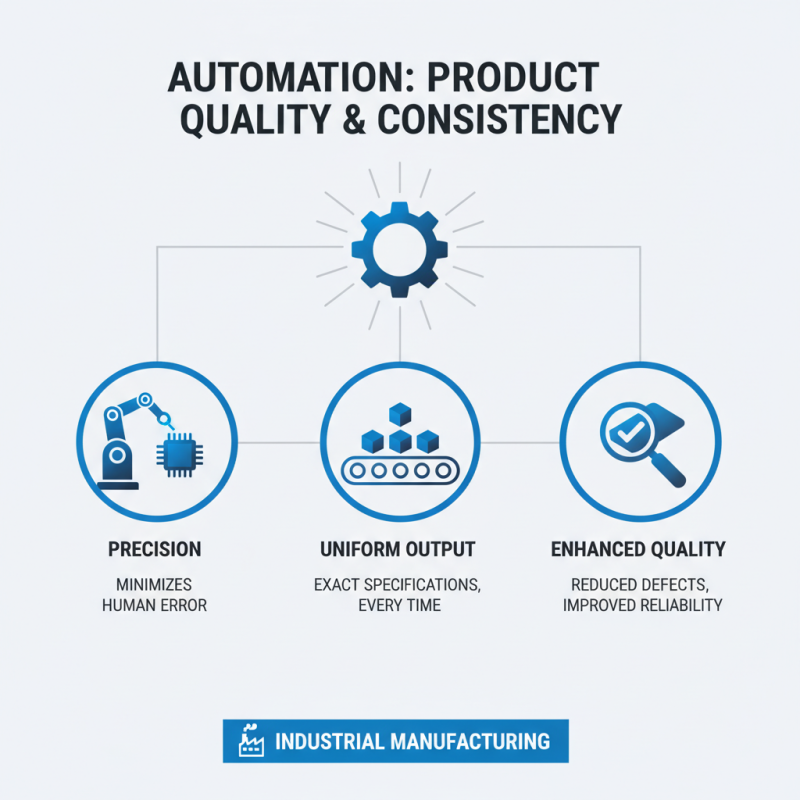 AUTOMATION: PRODUCT QUALITY & CONSISTENCY

PRECISION

MINIMIZES HUMAN ERROR

UNIFORM OUTPUT

EXACT SPECIFICATIONS, EVERY TIME

ENHANCED QUALITY

REDUCED DEFECTS, IMPROVED RELIABILITY

INDUSTRIAL MANUFACTURING